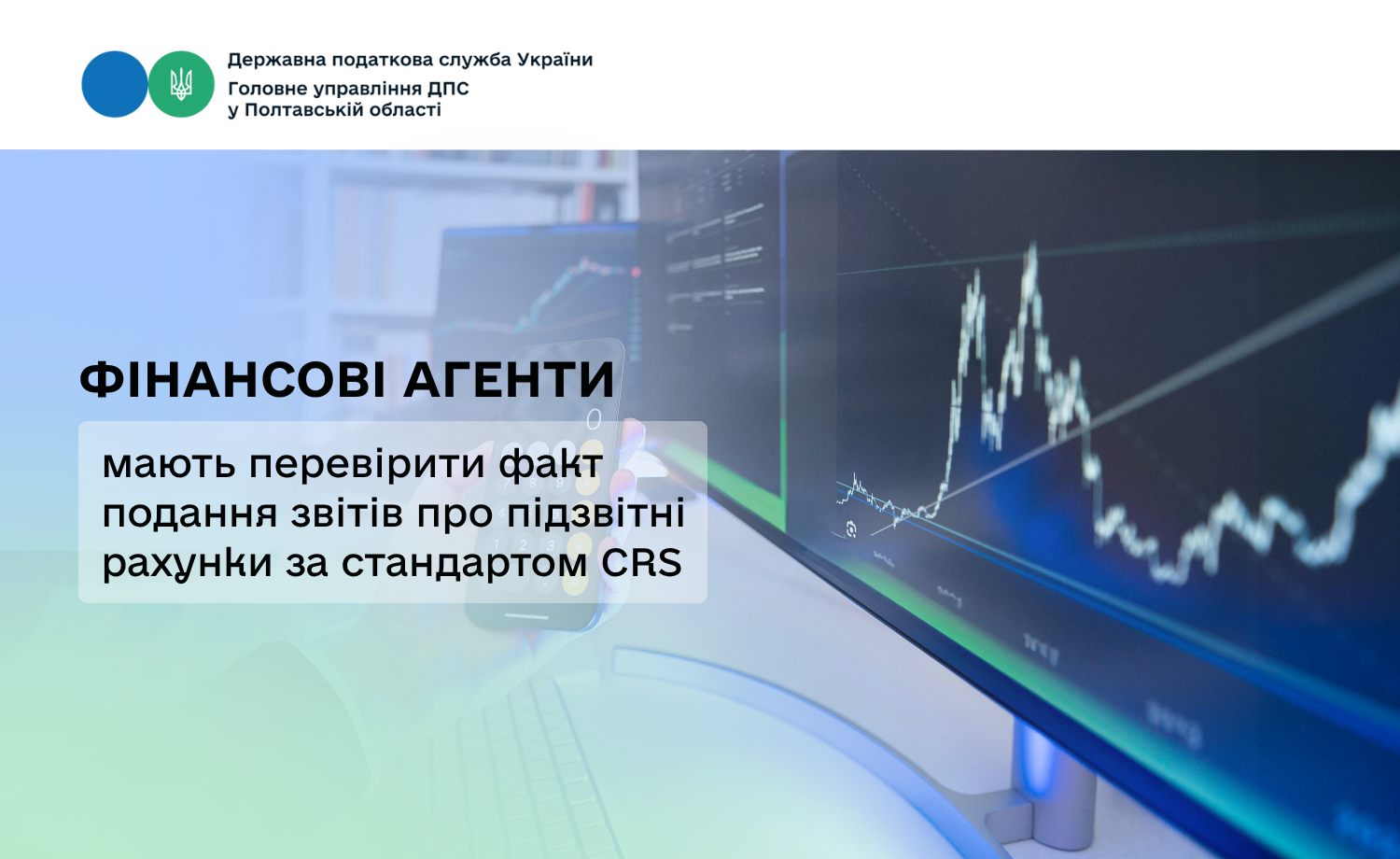 Державна податкова служба України
Головне управління ДПС
у Полтавській області

ФІНАНСОВІ АГЕНТИ

мають перевірити факт подання звітів про підзвітні рахунки за стандартом CRS